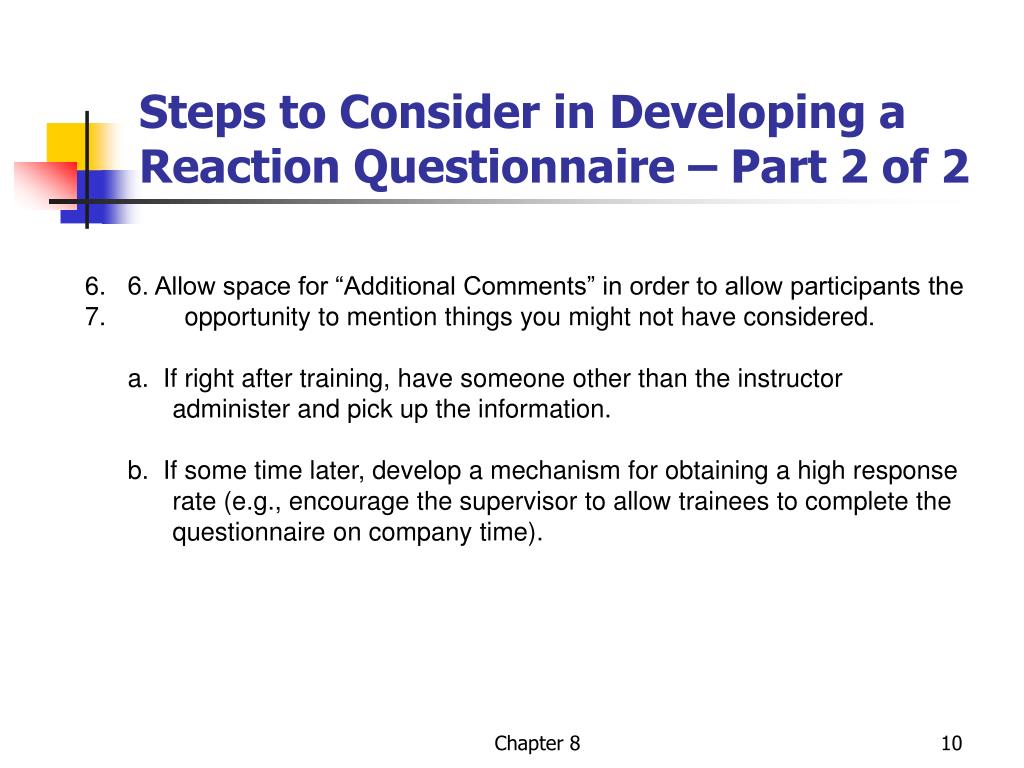 Steps to Consider in Developing a Reaction Questionnaire – Part 2 of 2

6. 6. Allow space for “Additional Comments” in order to allow participants the
7. opportunity to mention things you might not have considered.

a. If right after training, have someone other than the instructor administer and pick up the information.

b. If some time later, develop a mechanism for obtaining a high response rate (e.g., encourage the supervisor to allow trainees to complete the questionnaire on company time).

Chapter 8

10